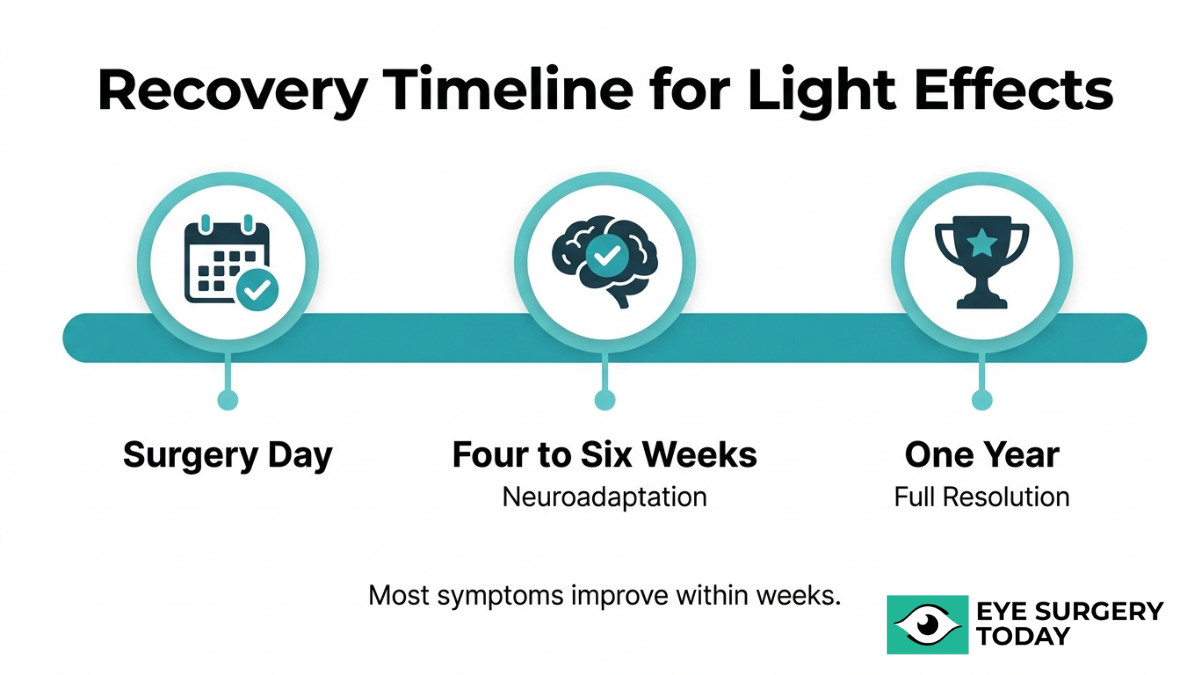 Recovery Timeline for Light Effects

Surgery Day

Four to Six Weeks
Neuroadaptation

One Year
Full Resolution

Most symptoms improve within weeks.

EYE SURGERY TODAY